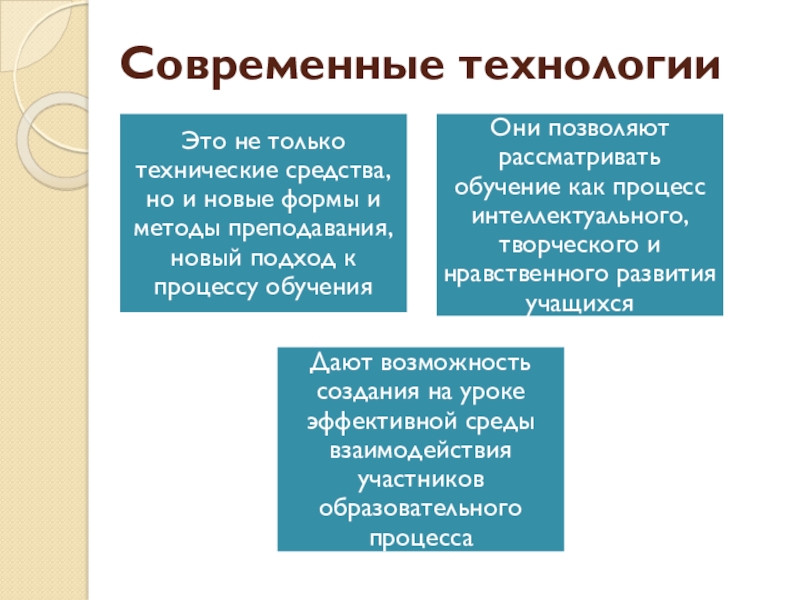 Современные технологии

Это не только технические средства, но и новые формы и методы преподавания, новый подход к процессу обучения

Они позволяют рассматривать обучение как процесс интеллектуального, творческого и нравственного развития учащихся

Дают возможность создания на уроке эффективной среды взаимодействия участников образовательного процесса